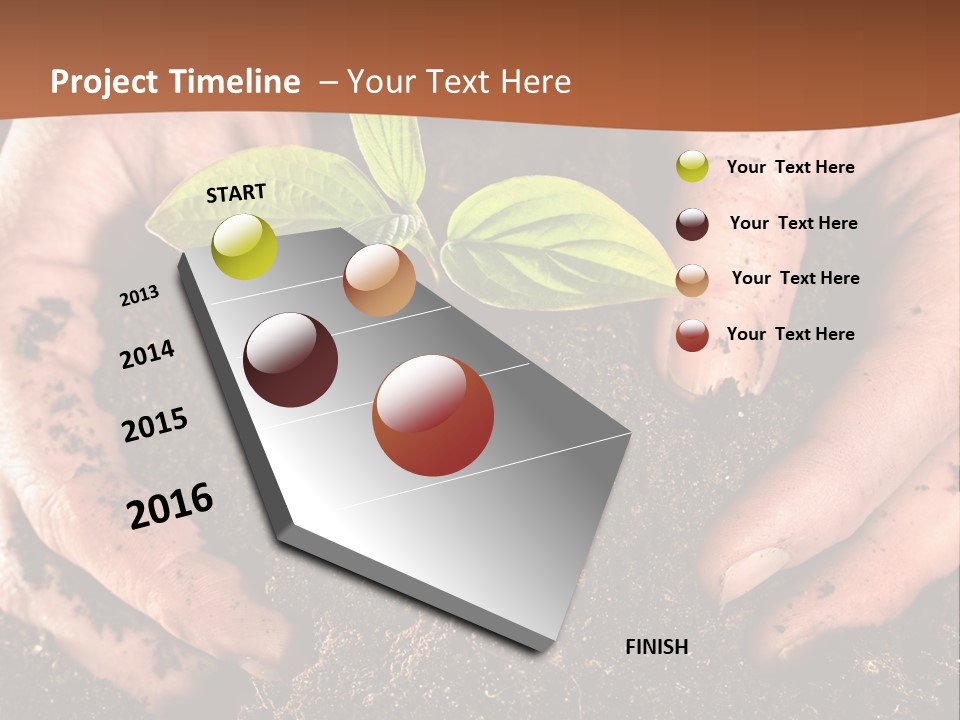 Project Timeline – Your Text Here

START

2013

2014

2015

2016

FINISH

Your Text Here

Your Text Here

Your Text Here

Your Text Here